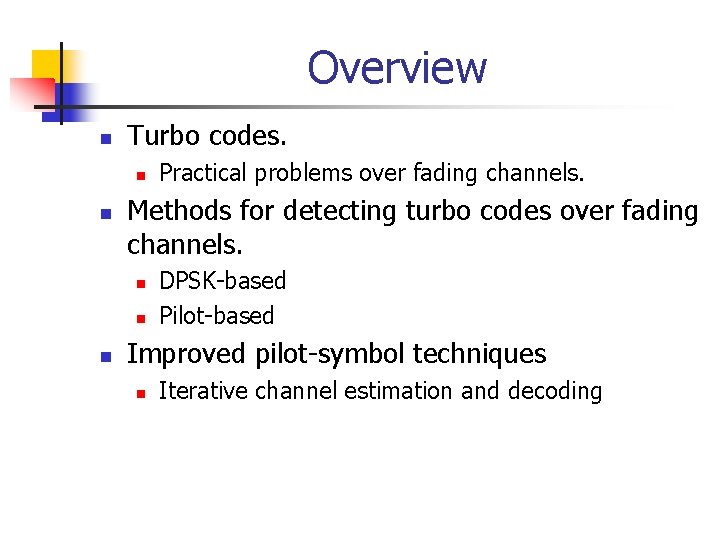 Overview

- Turbo codes.
  - Practical problems over fading channels.
- Methods for detecting turbo codes over fading channels.
  - DPSK-based
  - Pilot-based
- Improved pilot-symbol techniques
  - Iterative channel estimation and decoding